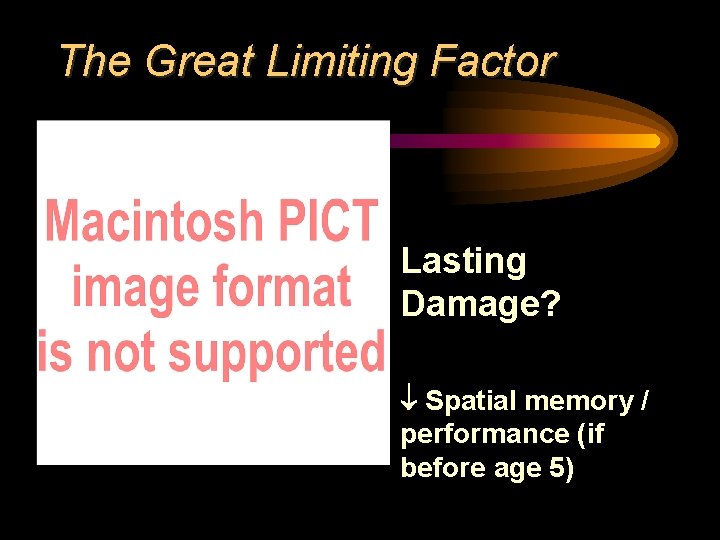 The Great Limiting Factor

Macintosh PICT image format is not supported

Lasting Damage?

↓ Spatial memory / performance (if before age 5)